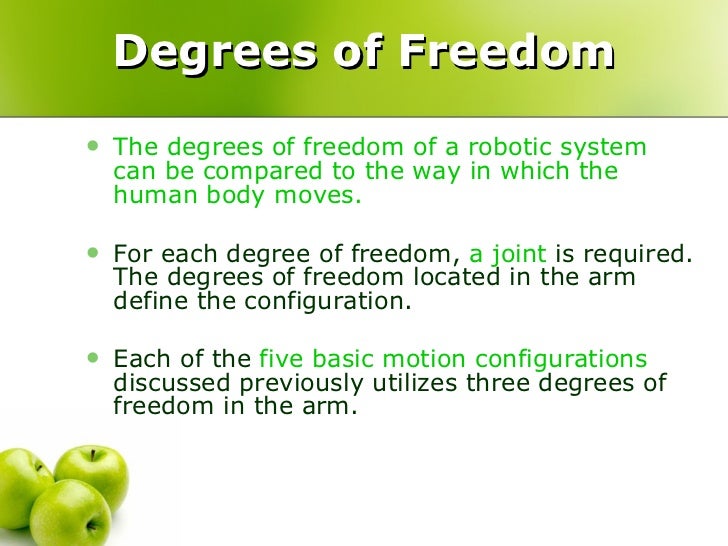 Degrees of Freedom

• The degrees of freedom of a robotic system can be compared to the way in which the human body moves.

• For each degree of freedom, a joint is required. The degrees of freedom located in the arm define the configuration.

• Each of the five basic motion configurations discussed previously utilizes three degrees of freedom in the arm.